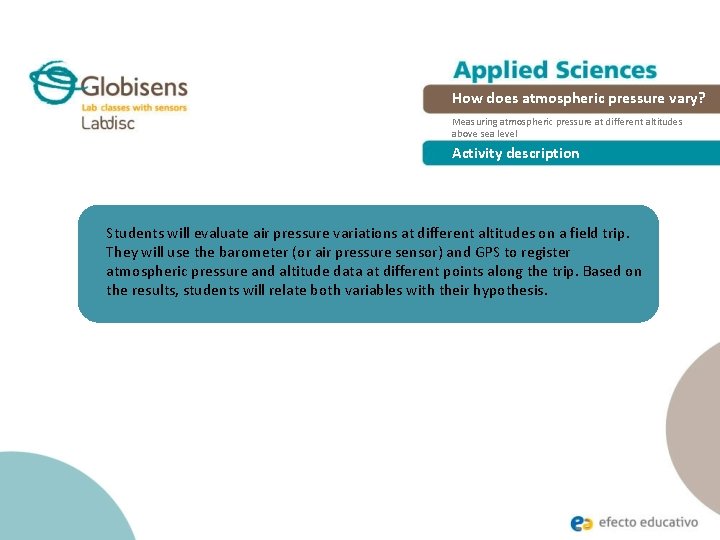 Globisens
Lab classes with sensors
Labdisc

Applied Sciences

How does atmospheric pressure vary?

Measuring atmospheric pressure at different altitudes above sea level

Activity description

Students will evaluate air pressure variations at different altitudes on a field trip. They will use the barometer (or air pressure sensor) and GPS to register atmospheric pressure and altitude data at different points along the trip. Based on the results, students will relate both variables with their hypothesis.

efecto educativo